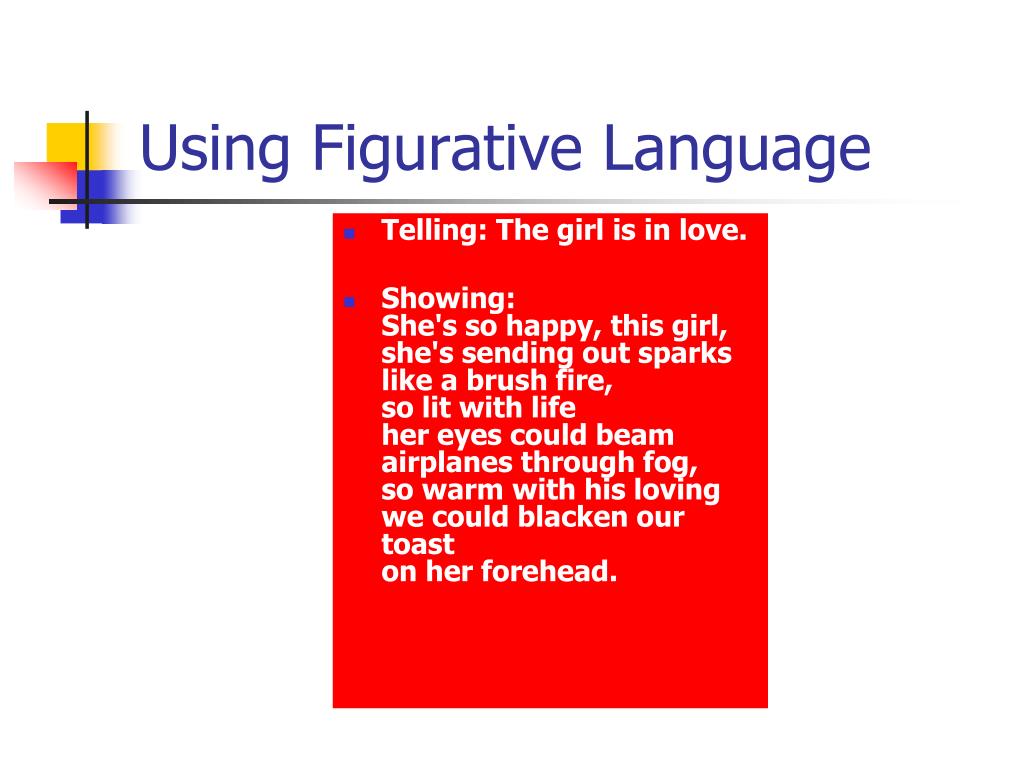 Using Figurative Language

- Telling: The girl is in love.
- Showing:
She's so happy, this girl,
she's sending out sparks
like a brush fire,
so lit with life
her eyes could beam
airplanes through fog,
so warm with his loving
we could blacken our toast
on her forehead.